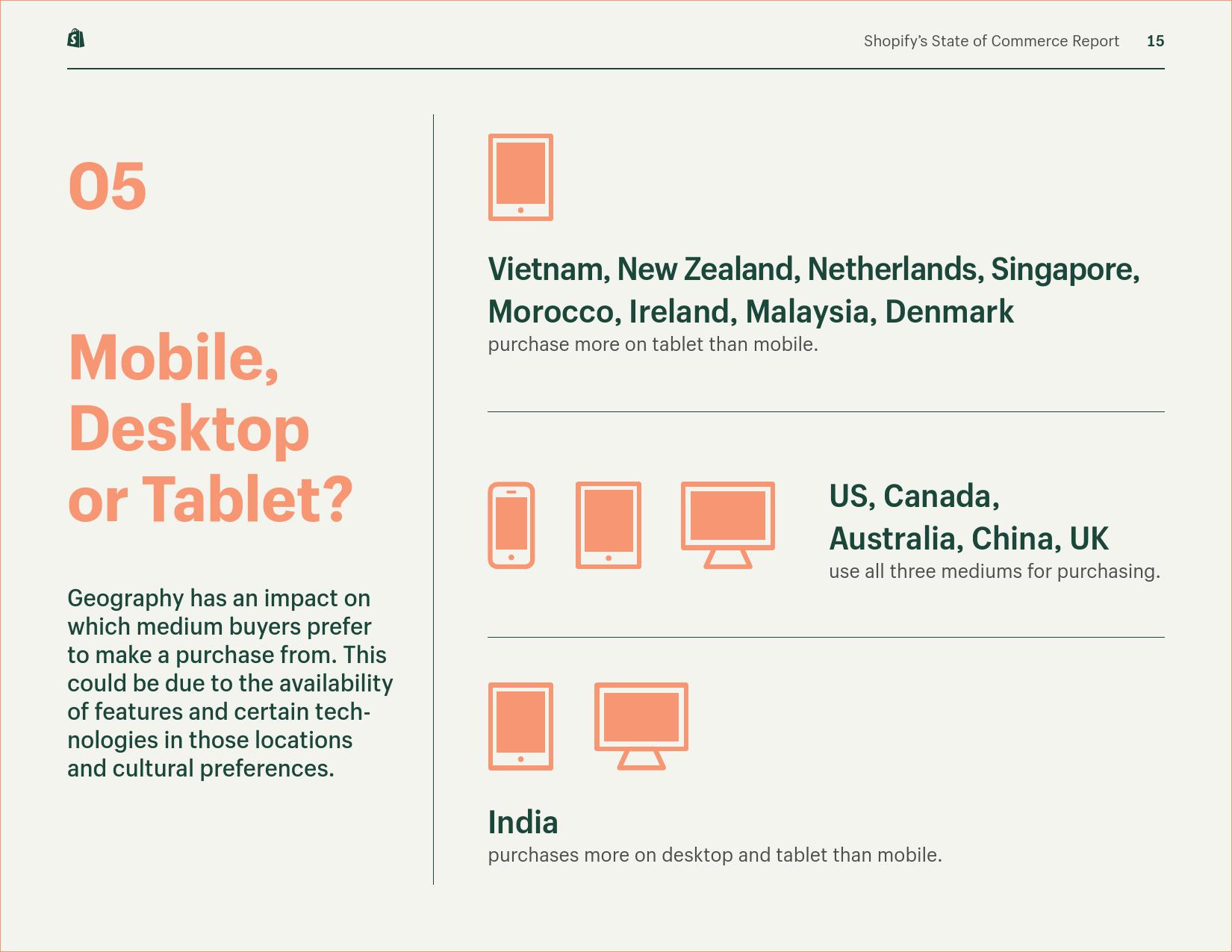 Shopify's State of Commerce Report 15

05

Mobile, Desktop or Tablet?

Geography has an impact on which medium buyers prefer to make a purchase from. This could be due to the availability of features and certain technologies in those locations and cultural preferences.

Vietnam, New Zealand, Netherlands, Singapore, Morocco, Ireland, Malaysia, Denmark
purchase more on tablet than mobile.

US, Canada, Australia, China, UK
use all three mediums for purchasing.

India
purchases more on desktop and tablet than mobile.